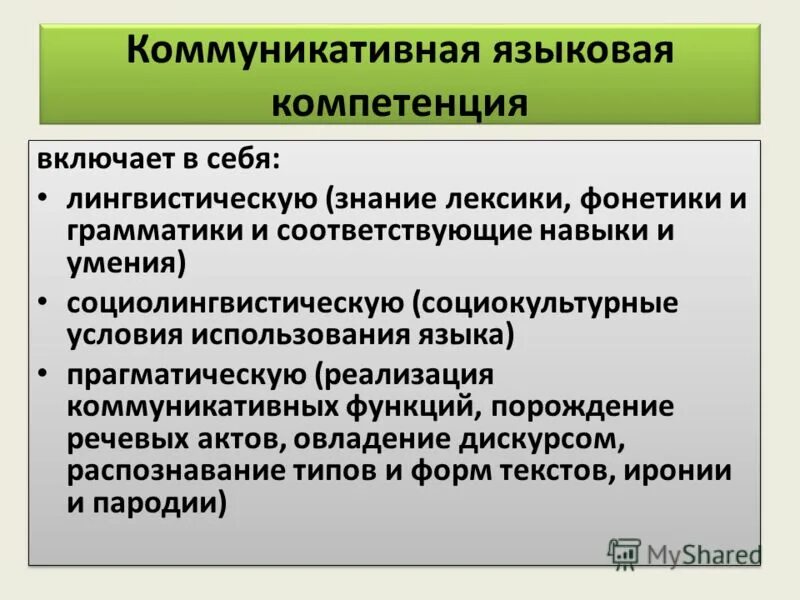 Коммуникативная языковая компетенция

включает в себя:

• лингвистическую (знание лексики, фонетики и грамматики и соответствующие навыки и умения)
• социолингвистическую (социокультурные условия использования языка)
• прагматическую (реализация коммуникативных функций, порождение речевых актов, овладение дискурсом, распознавание типов и форм текстов, иронии и пародии)

MyShared